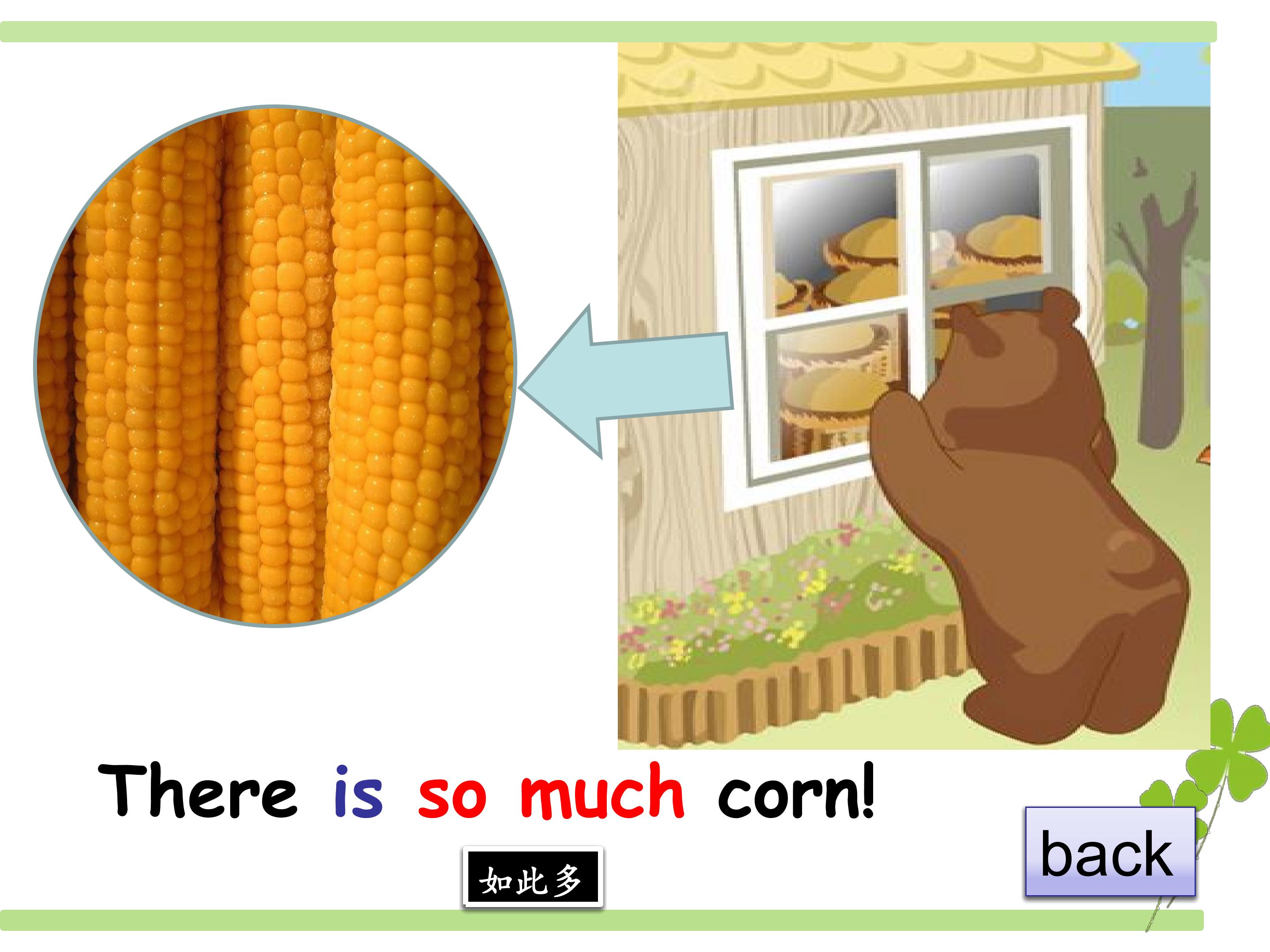 There is so much corn!

如此多

back